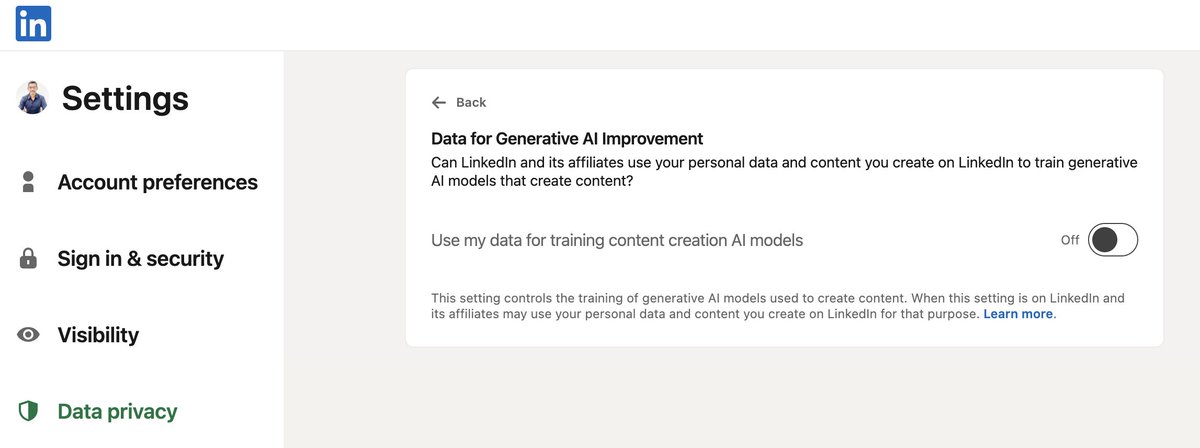 in

Settings

Account preferences

Sign in & security

Visibility

Data privacy

Back

Data for Generative AI Improvement

Can LinkedIn and its affiliates use your personal data and content you create on LinkedIn to train generative AI models that create content?

Use my data for training content creation AI models

Off

This setting controls the training of generative AI models used to create content. When this setting is on LinkedIn and its affiliates may use your personal data and content you create on LinkedIn for that purpose. Learn more.